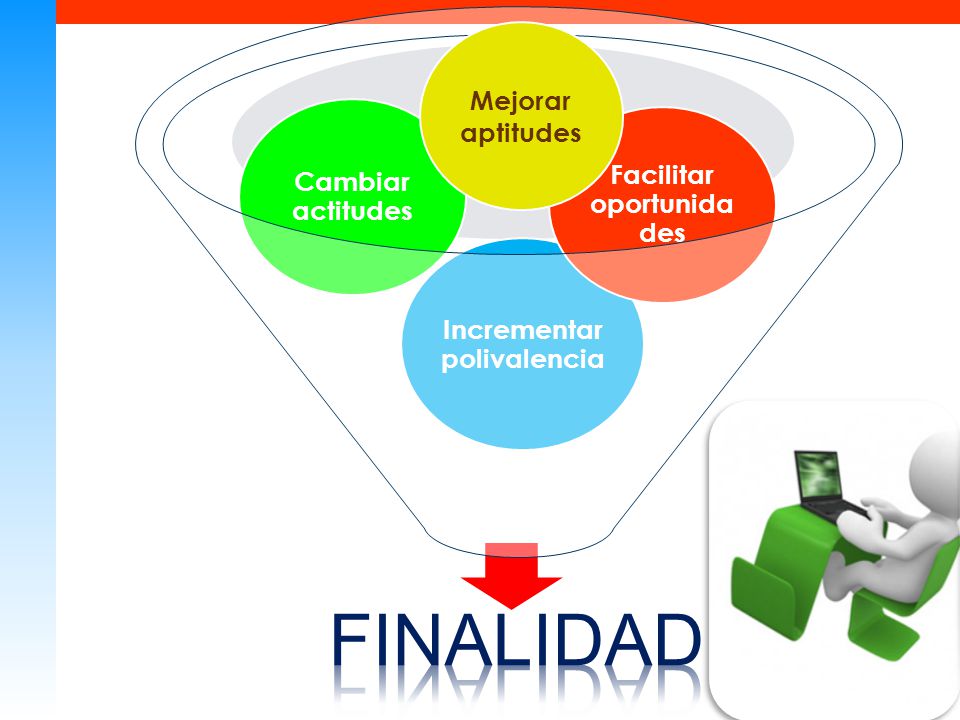 Mejorar aptitudes

Cambiar actitudes

Facilitar oportunidades

Incrementar polivalencia

FINALIDAD